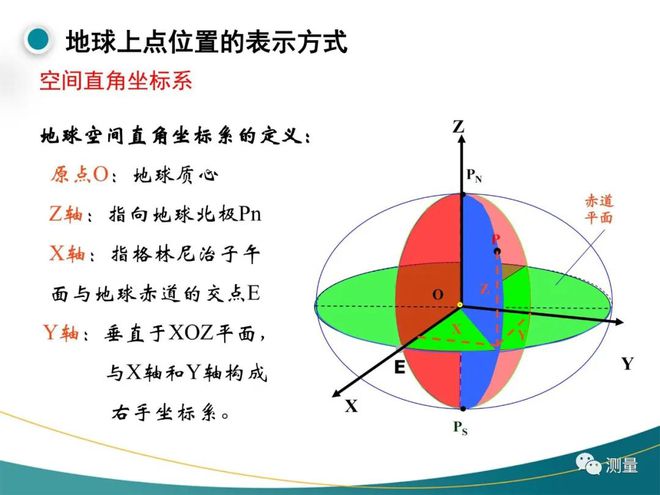 地球上点位置的表示方式

空间直角坐标系

地球空间直角坐标系的定义：

原点O：地球质心

Z轴：指向地球北极Pn

X轴：指格林尼治子午面与地球赤道的交点E

Y轴：垂直于XOZ平面，与X轴和Y轴构成右手坐标系。

Z

$P_N$

赤道平面

P

O

Z

X

Y

E

Y

X

$P_S$

测量